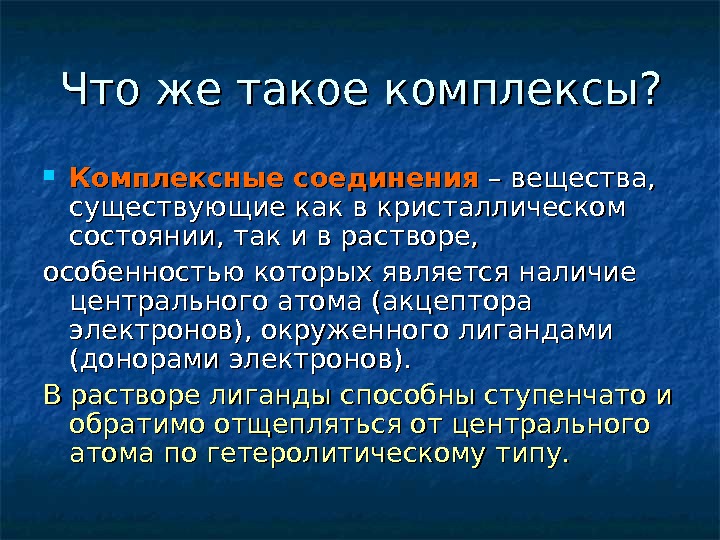 Что же такое комплексы?

Комплексные соединения – вещества, существующие как в кристаллическом состоянии, так и в растворе,

особенностью которых является наличие центрального атома (акцептора электронов), окруженного лигандами (донорами электронов).

В растворе лиганды способны ступенчато и обратимо отщепляться от центрального атома по гетеролитическому типу.